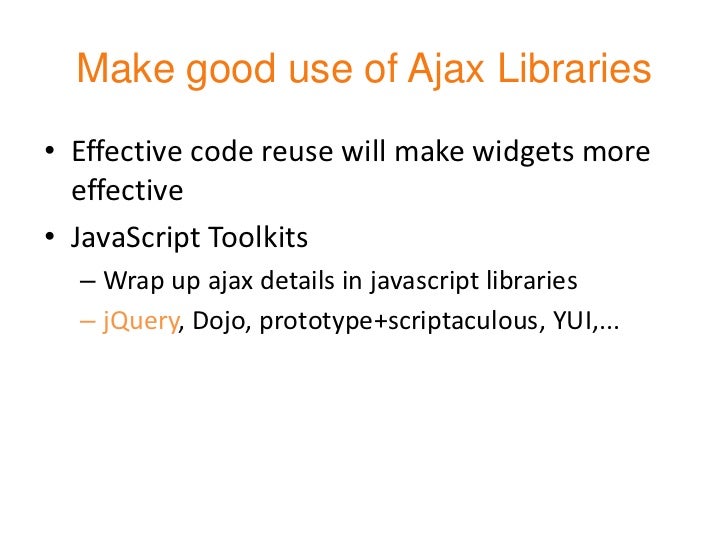 Make good use of Ajax Libraries

• Effective code reuse will make widgets more effective
• JavaScript Toolkits
– Wrap up ajax details in javascript libraries
– jQuery, Dojo, prototype+scriptaculous, YUI,...